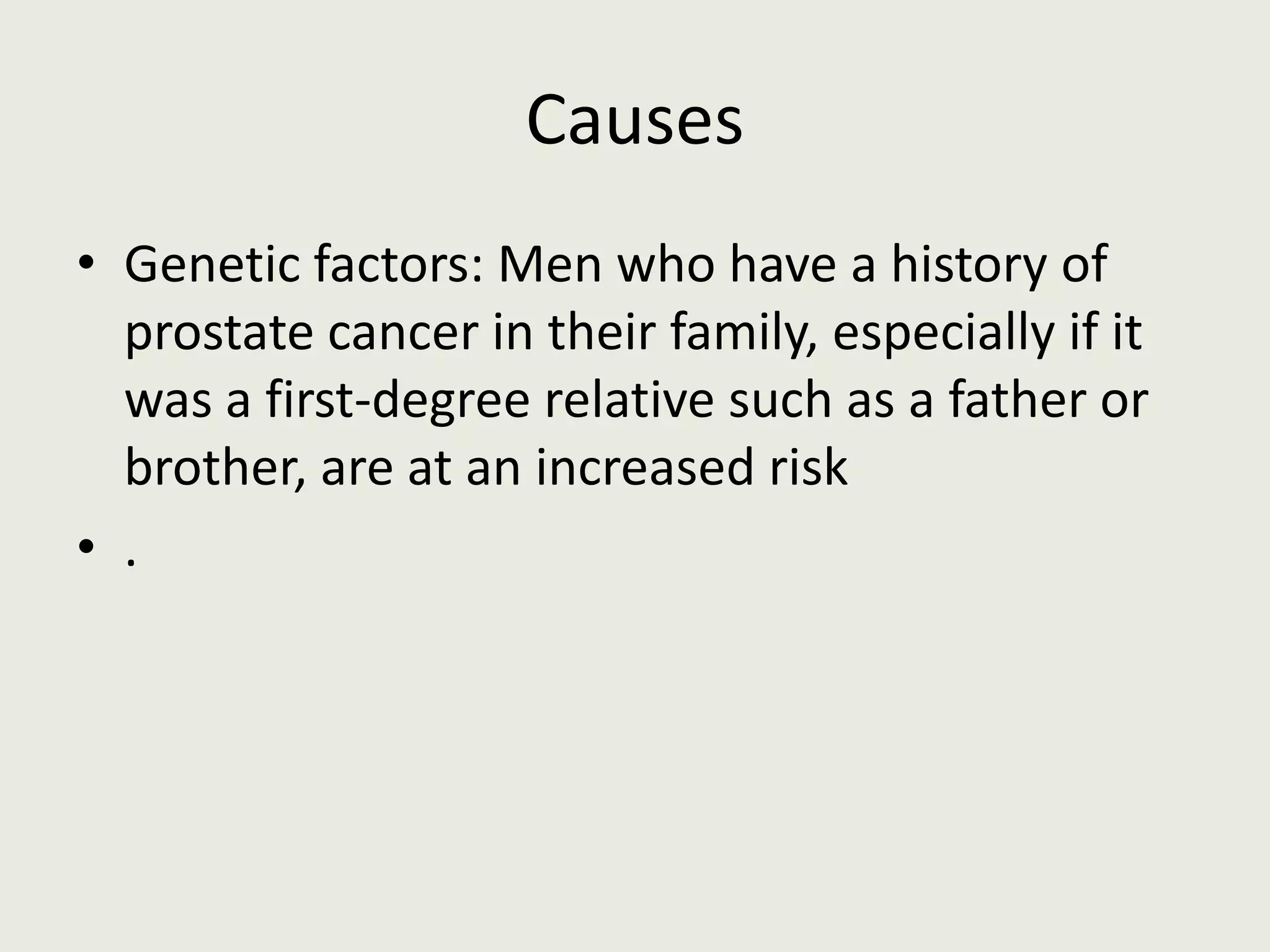 Causes

• Genetic factors: Men who have a history of prostate cancer in their family, especially if it was a first-degree relative such as a father or brother, are at an increased risk

• .